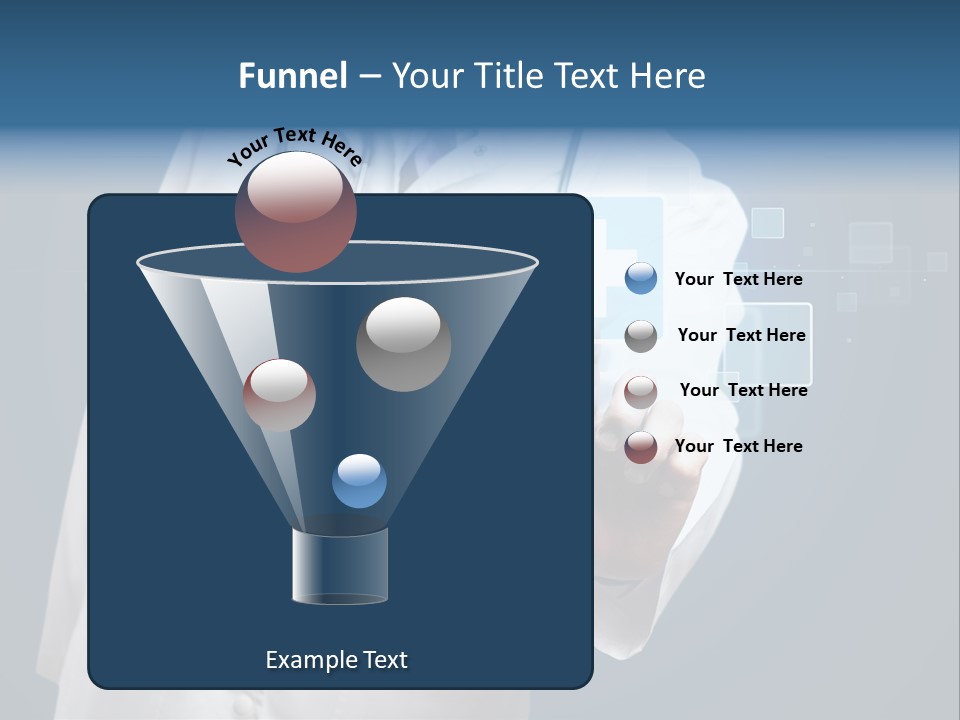 Funnel – Your Title Text Here

Your Text Here

Your Text Here

Your Text Here

Your Text Here

Your Text Here

Example Text